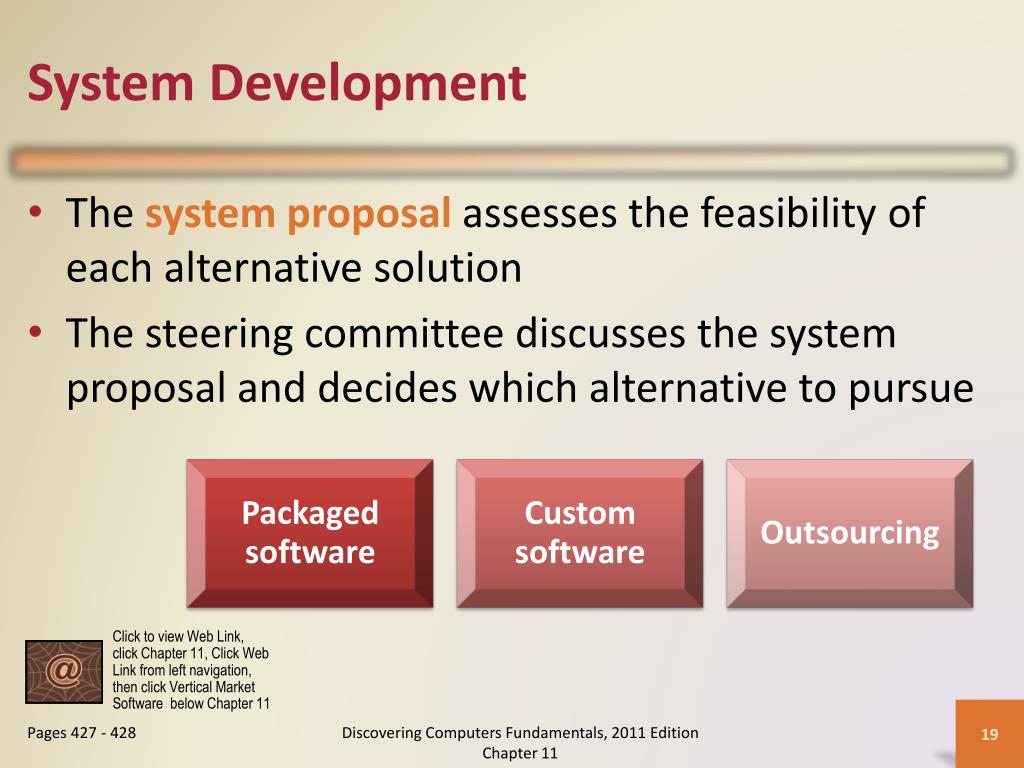 System Development

• The system proposal assesses the feasibility of each alternative solution
• The steering committee discusses the system proposal and decides which alternative to pursue

Packaged software

Custom software

Outsourcing

@

Click to view Web Link, click Chapter 11, Click Web Link from left navigation, then click Vertical Market Software below Chapter 11

Pages 427 - 428

Discovering Computers Fundamentals, 2011 Edition Chapter 11

19